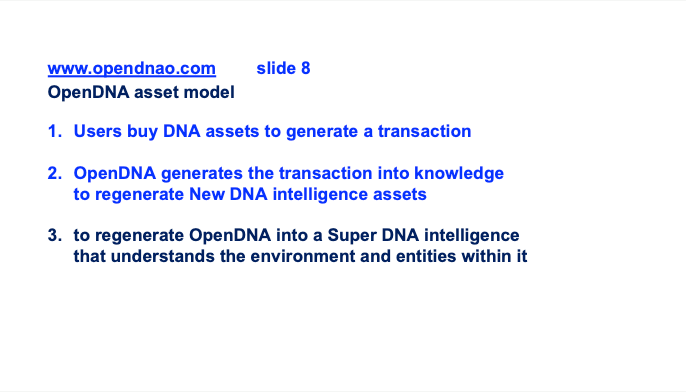 www.opendnao.com slide 8
OpenDNA asset model

1. Users buy DNA assets to generate a transaction

2. OpenDNA generates the transaction into knowledge to regenerate New DNA intelligence assets

3. to regenerate OpenDNA into a Super DNA intelligence that understands the environment and entities within it